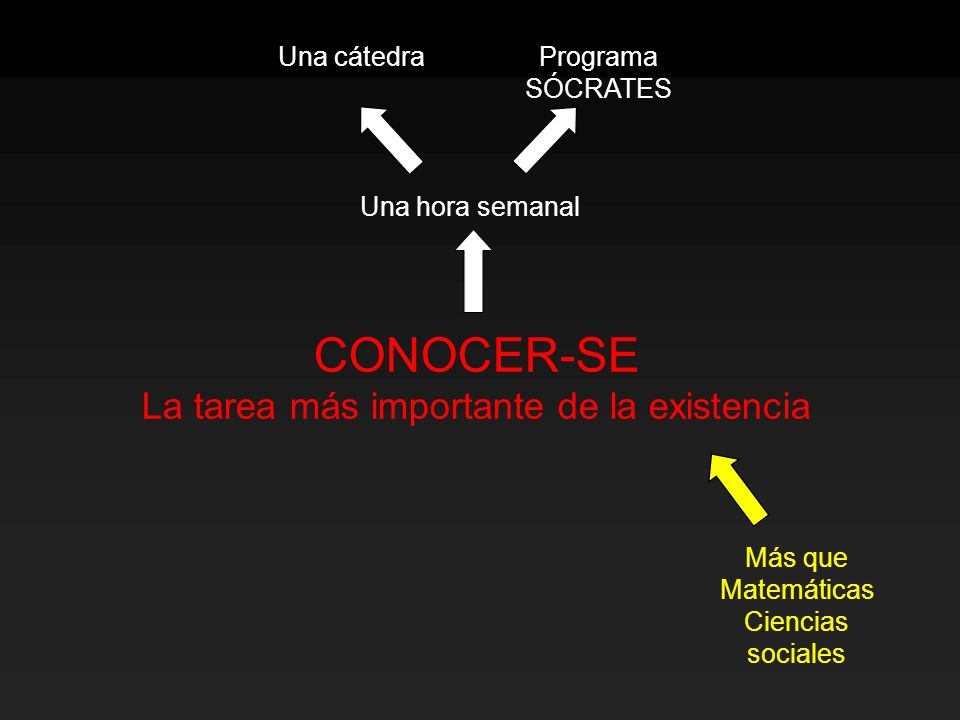 Una cátedra

Programa
SÓCRATES

Una hora semanal

CONOCER-SE
La tarea más importante de la existencia

Más que
Matemáticas
Ciencias
sociales